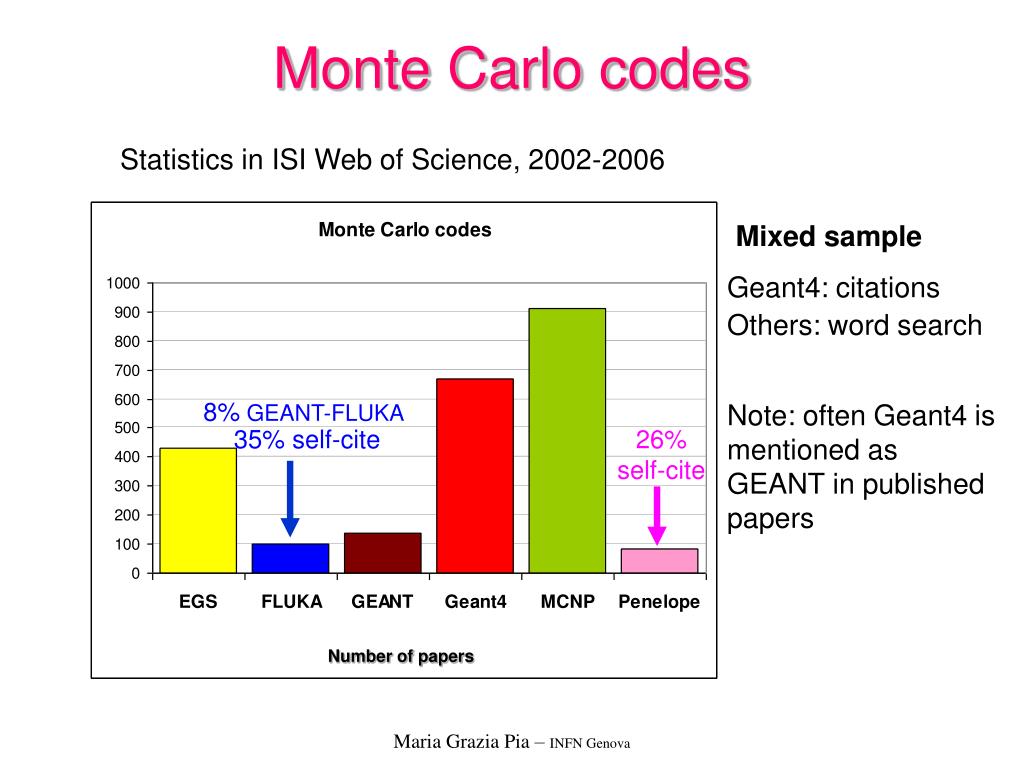 Monte Carlo codes

Statistics in ISI Web of Science, 2002-2006

Monte Carlo codes

1000
900
800
700
600
500
400
300
200
100
0

8% GEANT-FLUKA
35% self-cite

26%
self-cite

EGS FLUKA GEANT Geant4 MCNP Penelope

Number of papers

Mixed sample

Geant4: citations
Others: word search

Note: often Geant4 is mentioned as GEANT in published papers

Maria Grazia Pia – INFN Genova